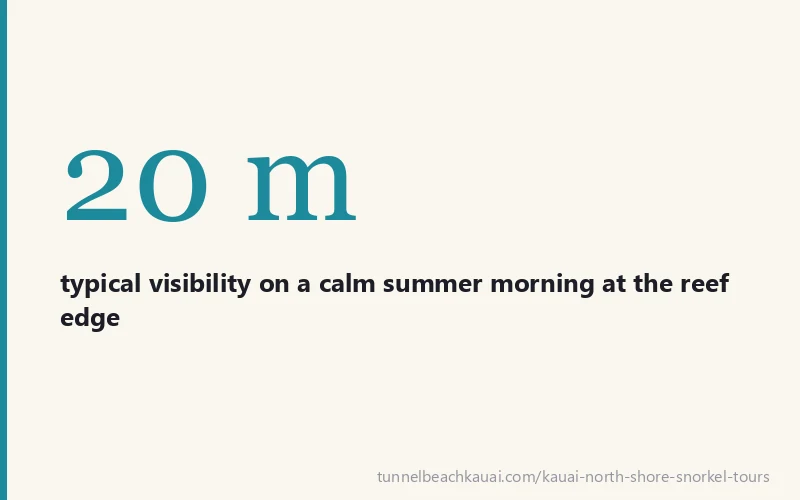 20 m

typical visibility on a calm summer morning at the reef edge

tunnelbeachkauai.com/kauai-north-shore-snorkel-tours